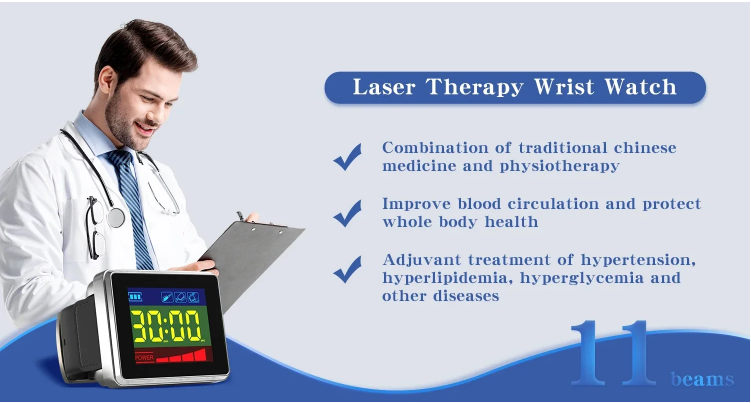 Laser Therapy Wrist Watch

Combination of traditional chinese medicine and physiotherapy

Improve blood circulation and protect whole body health

Adjuvant treatment of hypertension, hyperlipidemia, hyperglycemia and other diseases

30:00

POWER

11 beams